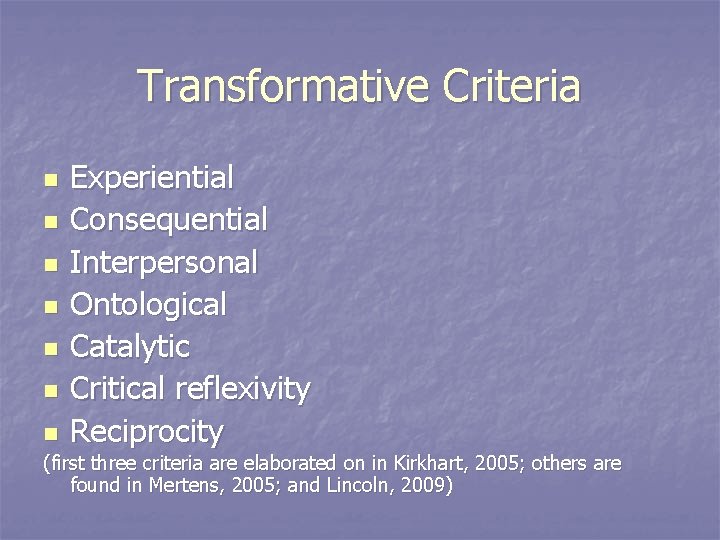 Transformative Criteria

- Experiential
- Consequential
- Interpersonal
- Ontological
- Catalytic
- Critical reflexivity
- Reciprocity

(first three criteria are elaborated on in Kirkhart, 2005; others are found in Mertens, 2005; and Lincoln, 2009)